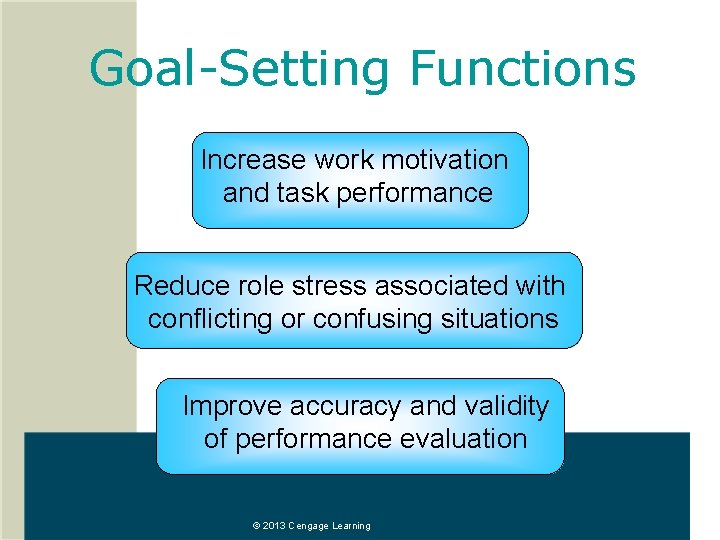 Goal-Setting Functions

Increase work motivation and task performance

Reduce role stress associated with conflicting or confusing situations

Improve accuracy and validity of performance evaluation

© 2013 Cengage Learning